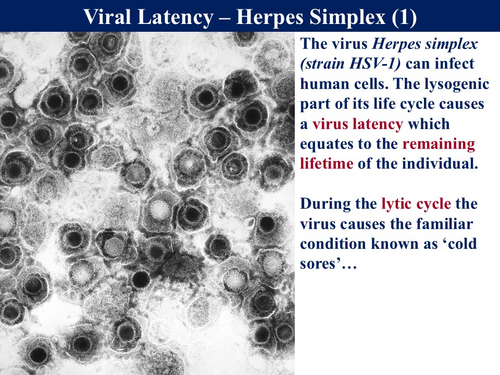 Viral Latency – Herpes Simplex (1)

The virus Herpes simplex (strain HSV-1) can infect human cells. The lysogenic part of its life cycle causes a virus latency which equates to the remaining lifetime of the individual.

During the lytic cycle the virus causes the familiar condition known as ‘cold sores’…